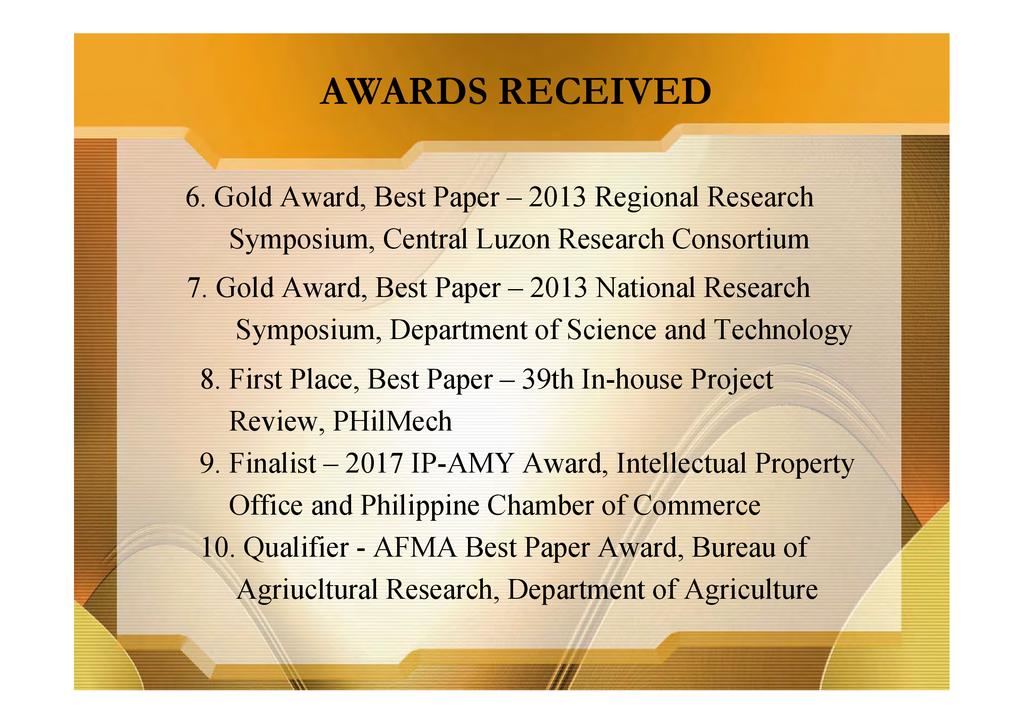 AWARDS RECEIVED

6. Gold Award, Best Paper – 2013 Regional Research Symposium, Central Luzon Research Consortium

7. Gold Award, Best Paper – 2013 National Research Symposium, Department of Science and Technology

8. First Place, Best Paper – 39th In-house Project Review, PHilMech

9. Finalist – 2017 IP-AMY Award, Intellectual Property Office and Philippine Chamber of Commerce

10. Qualifier - AFMA Best Paper Award, Bureau of Agriucltural Research, Department of Agriculture